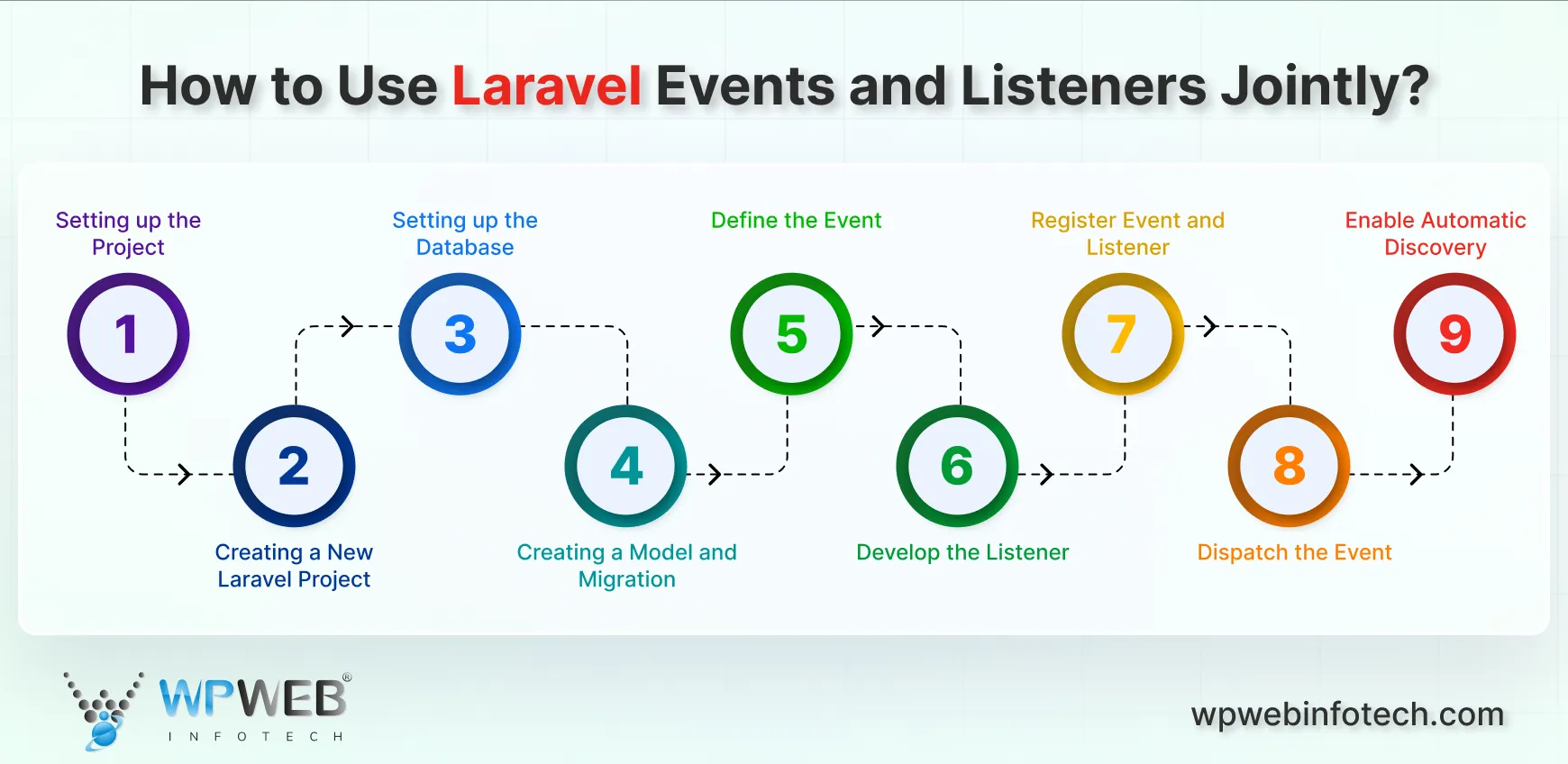 How to Use Laravel Events and Listeners Jointly?

Setting up the Project

1

2

Creating a New Laravel Project

Setting up the Database

3

4

Creating a Model and Migration

Define the Event

5

6

Develop the Listener

Register Event and Listener

7

8

Dispatch the Event

Enable Automatic Discovery

9

WPWEB® INFOTECH

wpwebinfotech.com